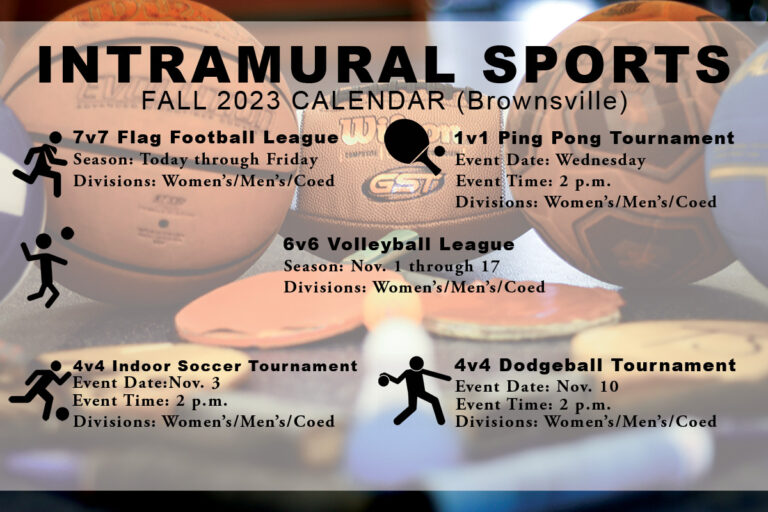 INTRAMURAL SPORTS
FALL 2023 CALENDAR (Brownsville)

7v7 Flag Football League
Season: Today through Friday
Divisions: Women's/Men's/Coed

1v1 Ping Pong Tournament
Event Date: Wednesday
Event Time: 2 p.m.
Divisions: Women's/Men's/Coed

6v6 Volleyball League
Season: Nov. 1 through 17
Divisions: Women's/Men's/Coed

4v4 Indoor Soccer Tournament
Event Date:Nov. 3
Event Time: 2 p.m.
Divisions: Women's/Men's/Coed

4v4 Dodgeball Tournament
Event Date: Nov. 10
Event Time: 2 p.m.
Divisions: Women's/Men's/Coed